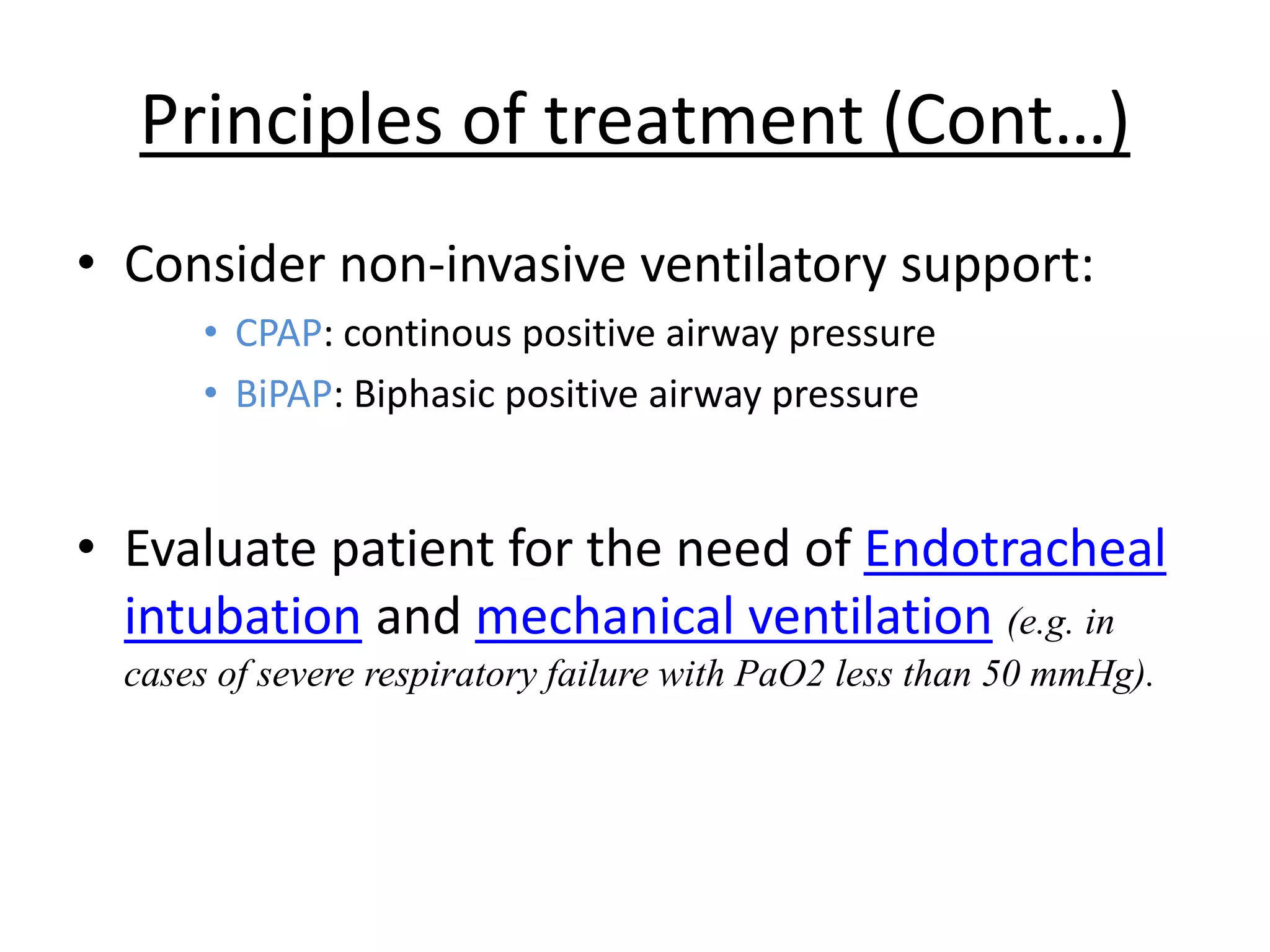 Principles of treatment (Cont…)

• Consider non-invasive ventilatory support:
  • CPAP: continous positive airway pressure
  • BiPAP: Biphasic positive airway pressure

• Evaluate patient for the need of Endotracheal intubation and mechanical ventilation (e.g. in cases of severe respiratory failure with PaO2 less than 50 mmHg).